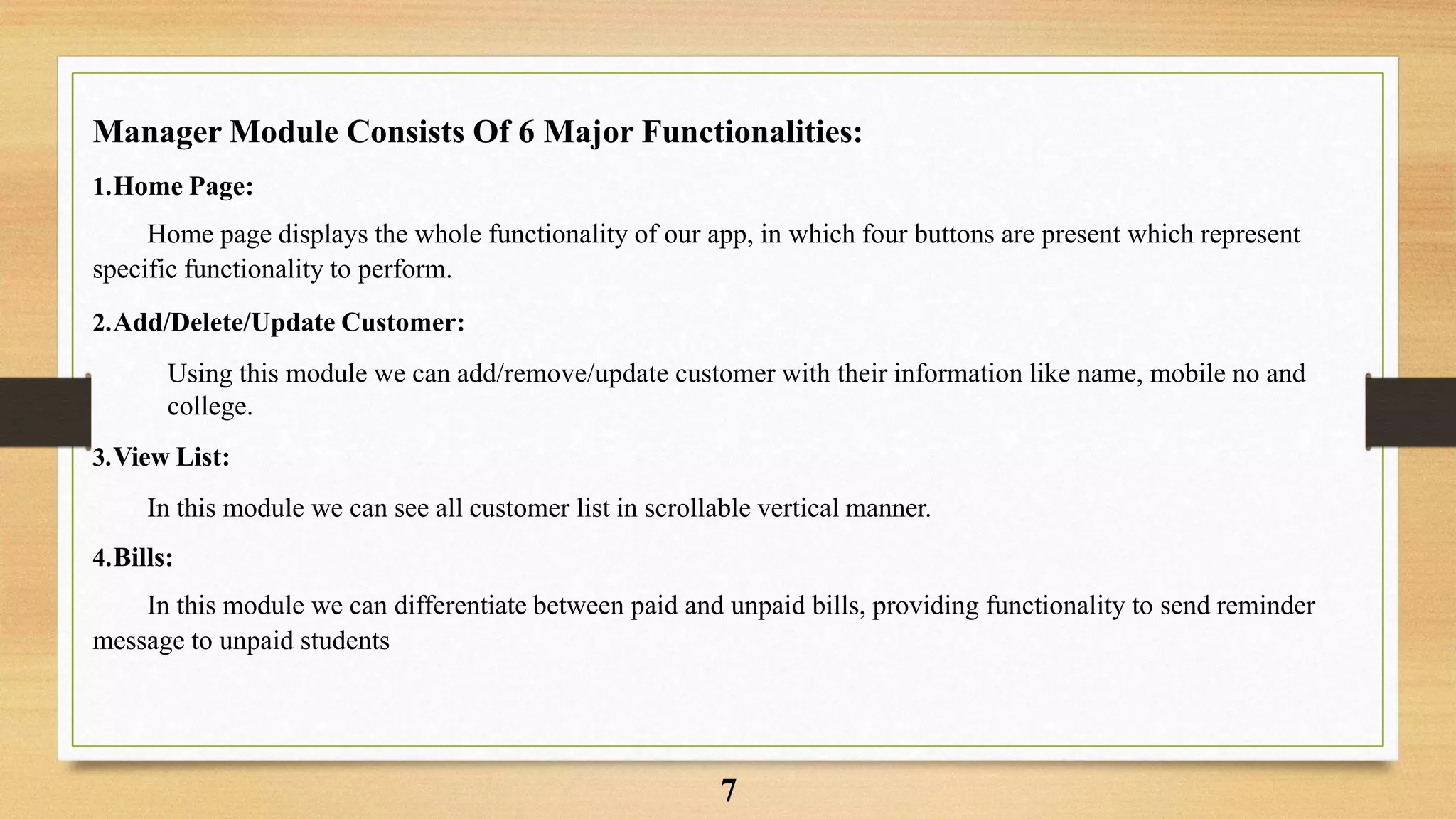 Manager Module Consists Of 6 Major Functionalities:

1.Home Page:

Home page displays the whole functionality of our app, in which four buttons are present which represent specific functionality to perform.

2.Add/Delete/Update Customer:

Using this module we can add/remove/update customer with their information like name, mobile no and college.

3.View List:

In this module we can see all customer list in scrollable vertical manner.

4.Bills:

In this module we can differentiate between paid and unpaid bills, providing functionality to send reminder message to unpaid students

7